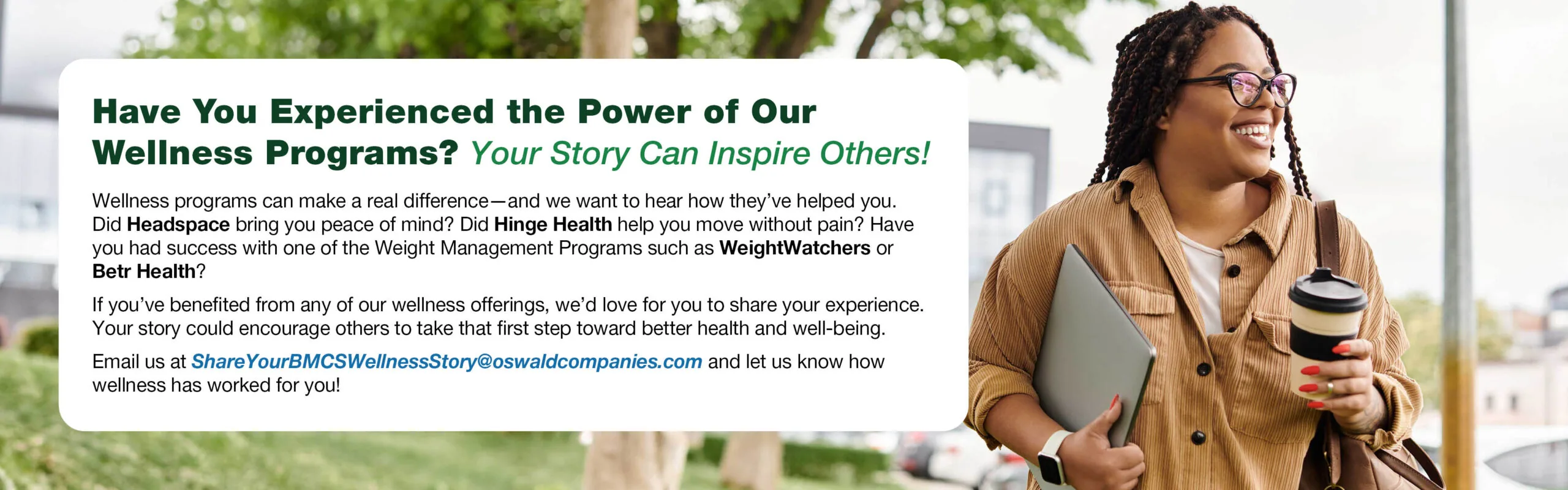 Have You Experienced the Power of Our Wellness Programs? Your Story Can Inspire Others!

Wellness programs can make a real difference—and we want to hear how they've helped you. Did Headspace bring you peace of mind? Did Hinge Health help you move without pain? Have you had success with one of the Weight Management Programs such as WeightWatchers or Betr Health?

If you've benefited from any of our wellness offerings, we'd love for you to share your experience. Your story could encourage others to take that first step toward better health and well-being.

Email us at ShareYourBMCSWellnessStory@oswaldcompanies.com and let us know how wellness has worked for you!